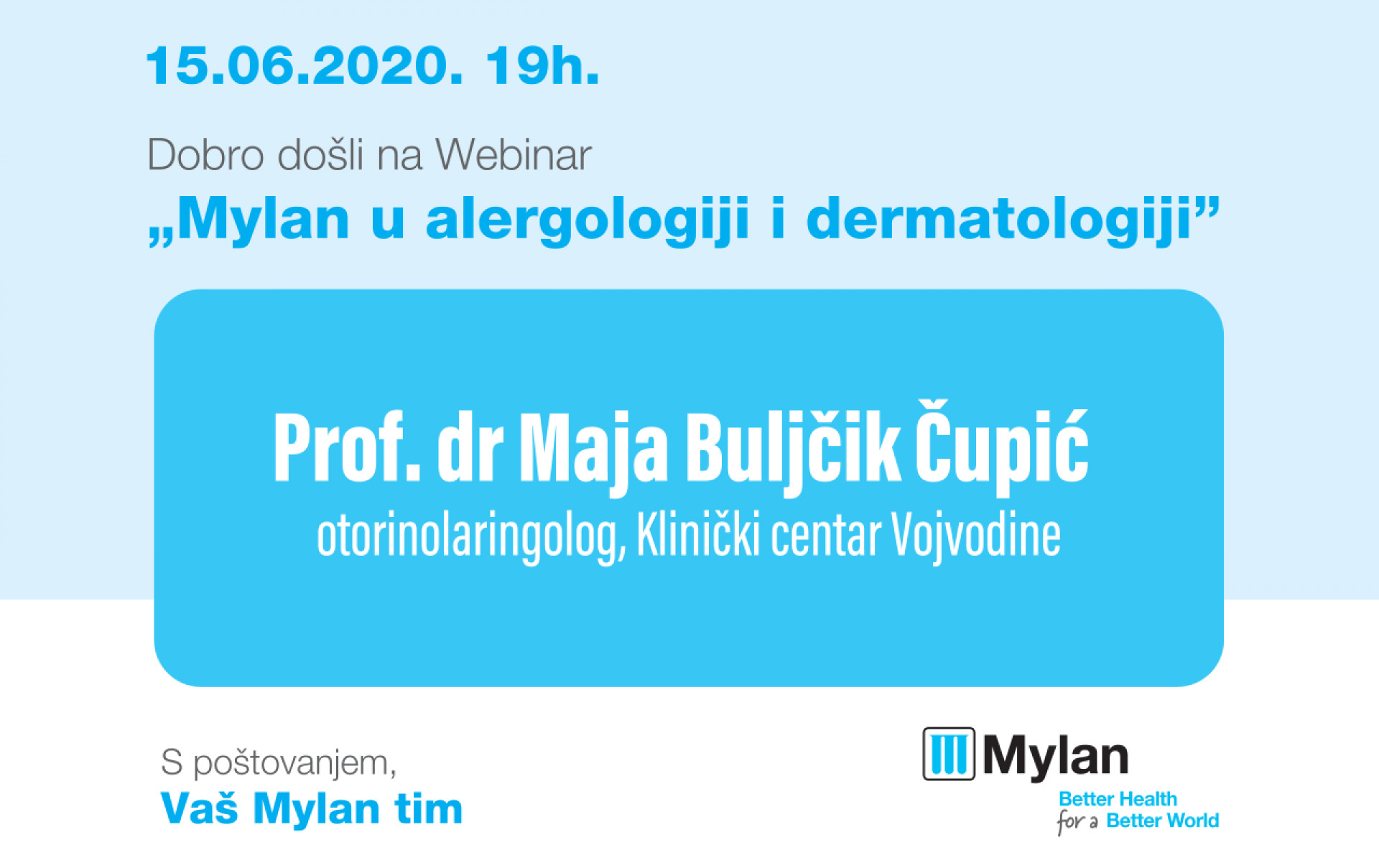 15.06.2020. 19h.

Dobro došli na Webinar
„Mylan u alergologiji i dermatologiji”

Prof. dr Maja Buljčik Čupić
otorinolaringolog, Klinički centar Vojvodine

S poštovanjem,
Vaš Mylan tim

Mylan
Better Health
for a Better World